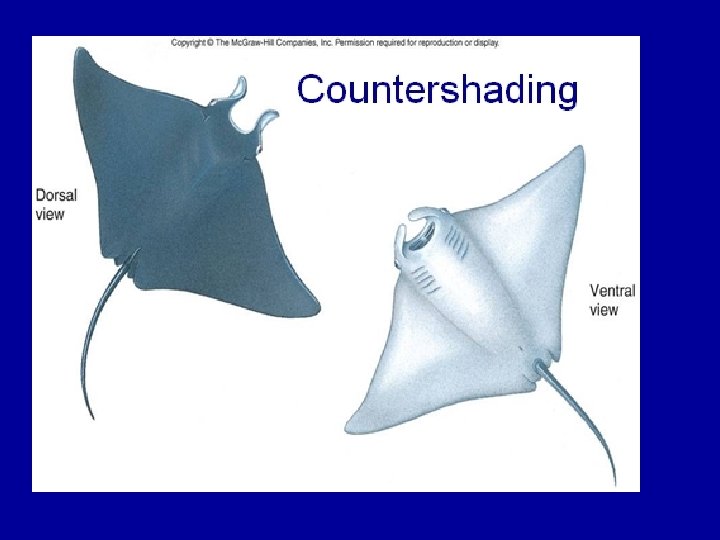 Copyright © The McGraw-Hill Companies, Inc. Permission required for reproduction or display.

Countershading

Dorsal view

Ventral view